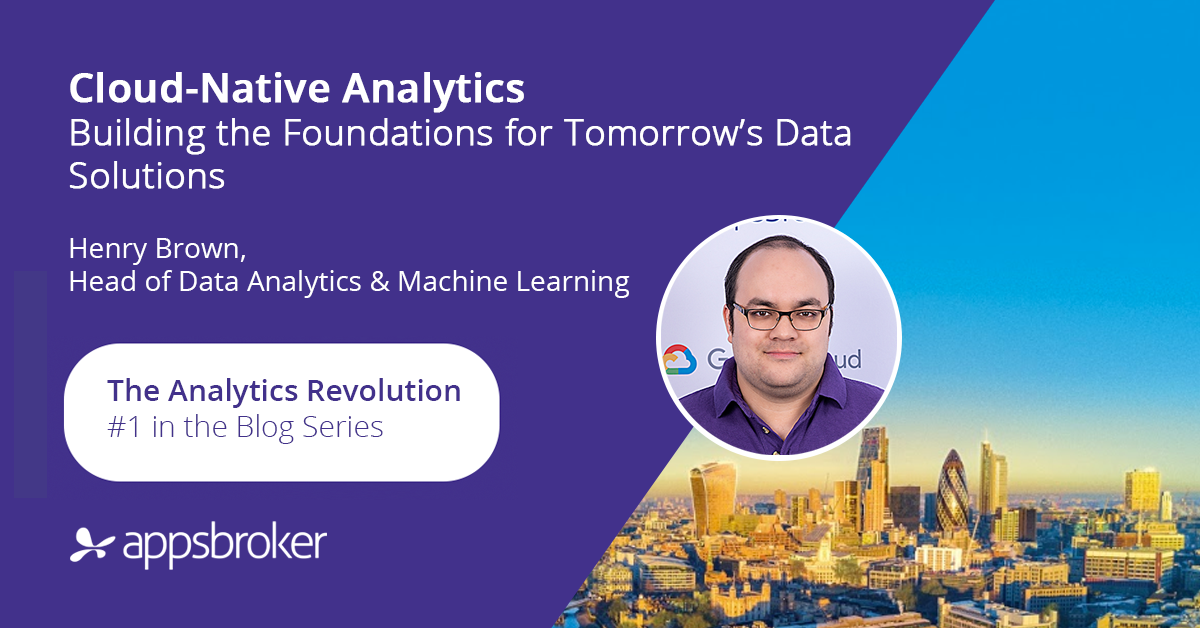 Cloud-Native Analytics
Building the Foundations for Tomorrow's Data Solutions

Henry Brown,
Head of Data Analytics & Machine Learning

The Analytics Revolution
#1 in the Blog Series

appsbroker